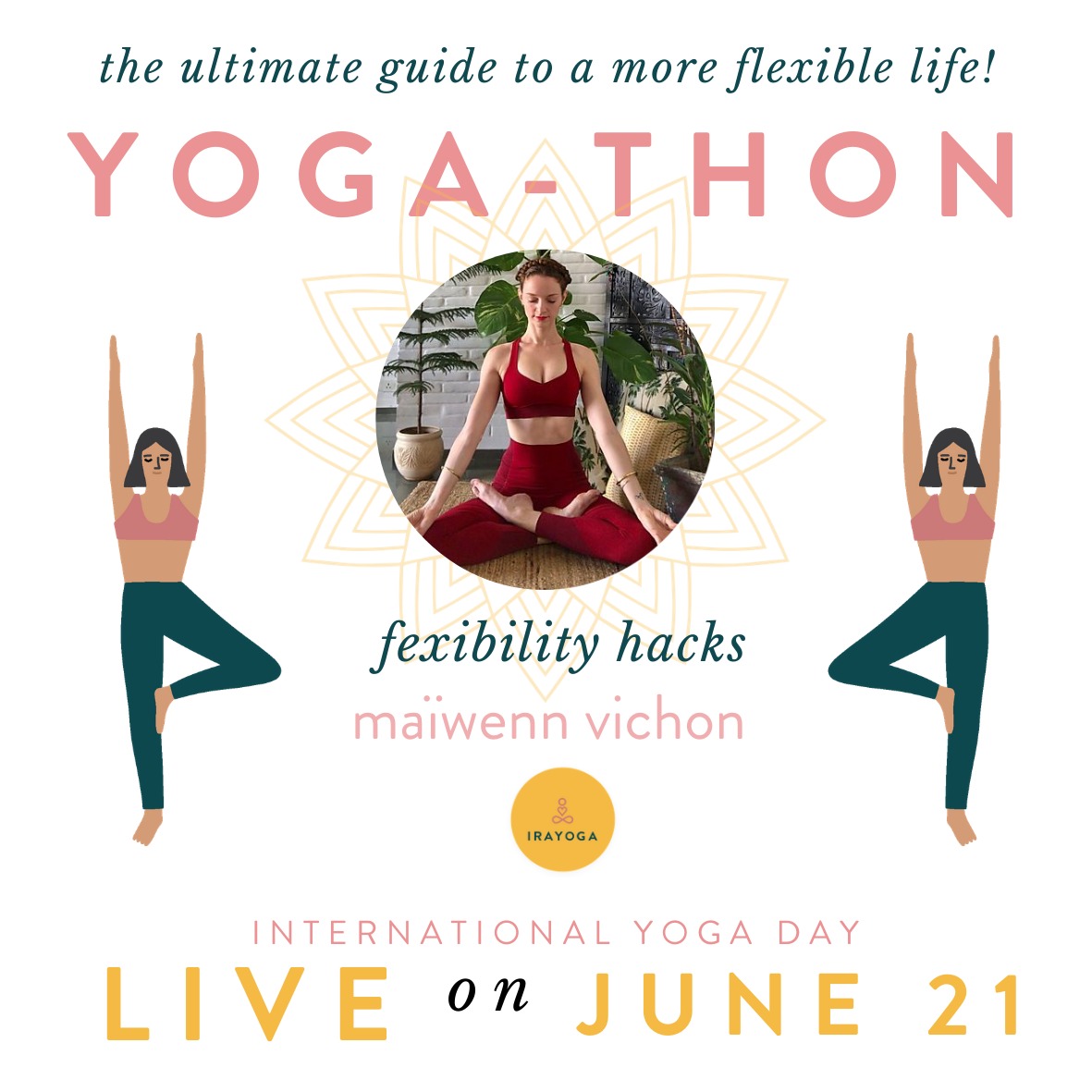 the ultimate guide to a more flexible life!

YOGA-THON

fexibility hacks

maïwenn vichon

IRAYOGA

INTERNATIONAL YOGA DAY

LIVE on JUNE 21